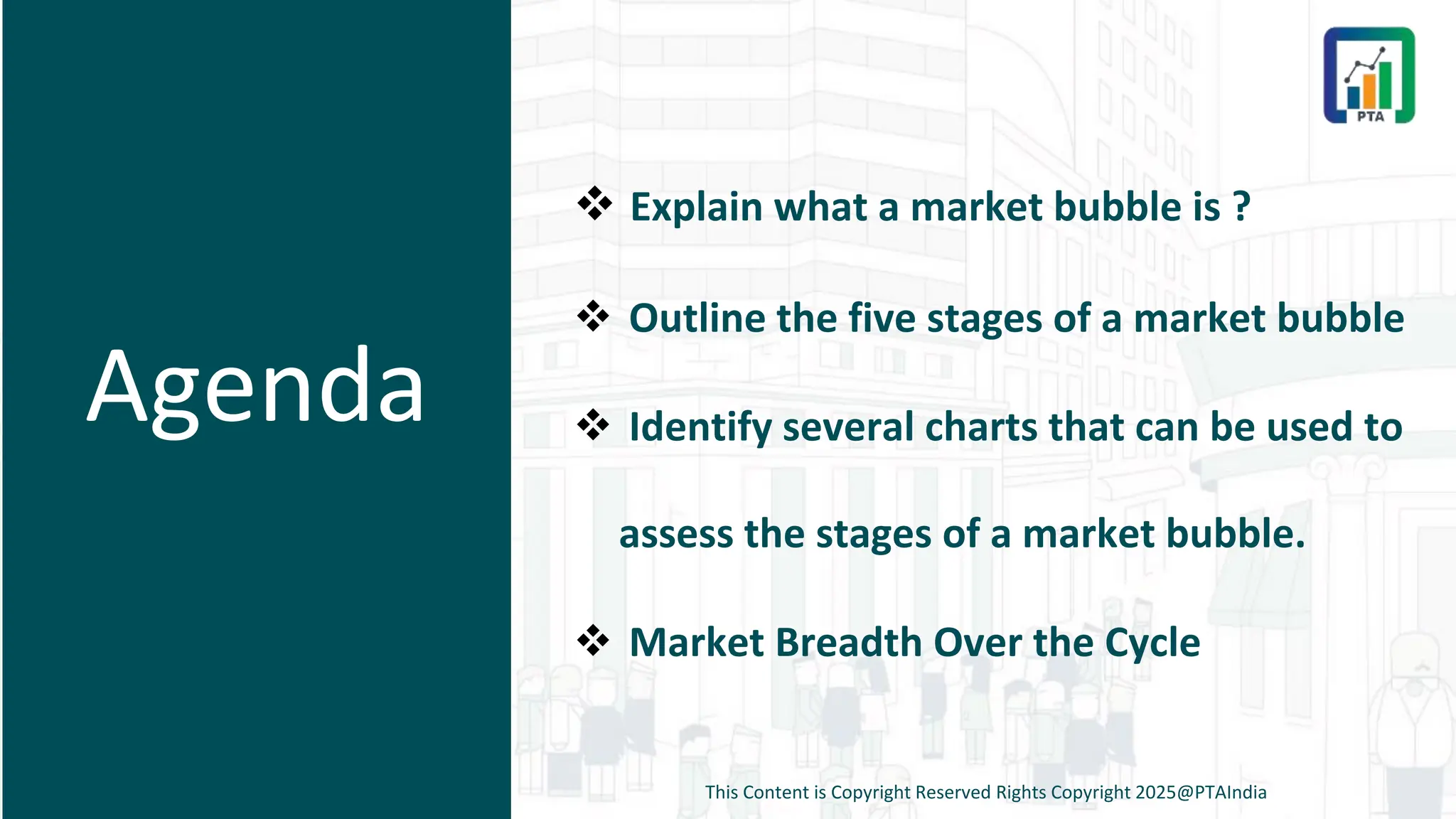 Agenda

PTA

❖ Explain what a market bubble is ?

❖ Outline the five stages of a market bubble

❖ Identify several charts that can be used to assess the stages of a market bubble.

❖ Market Breadth Over the Cycle

This Content is Copyright Reserved Rights Copyright 2025@PTAIndia